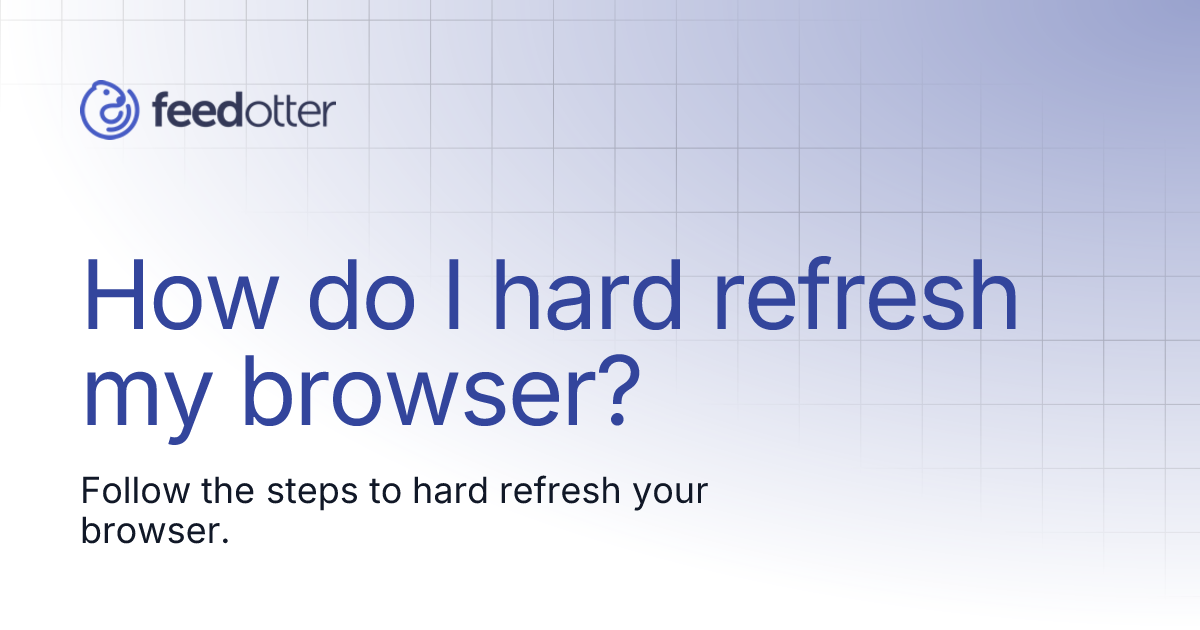 feedotter

How do I hard refresh my browser?

Follow the steps to hard refresh your browser.